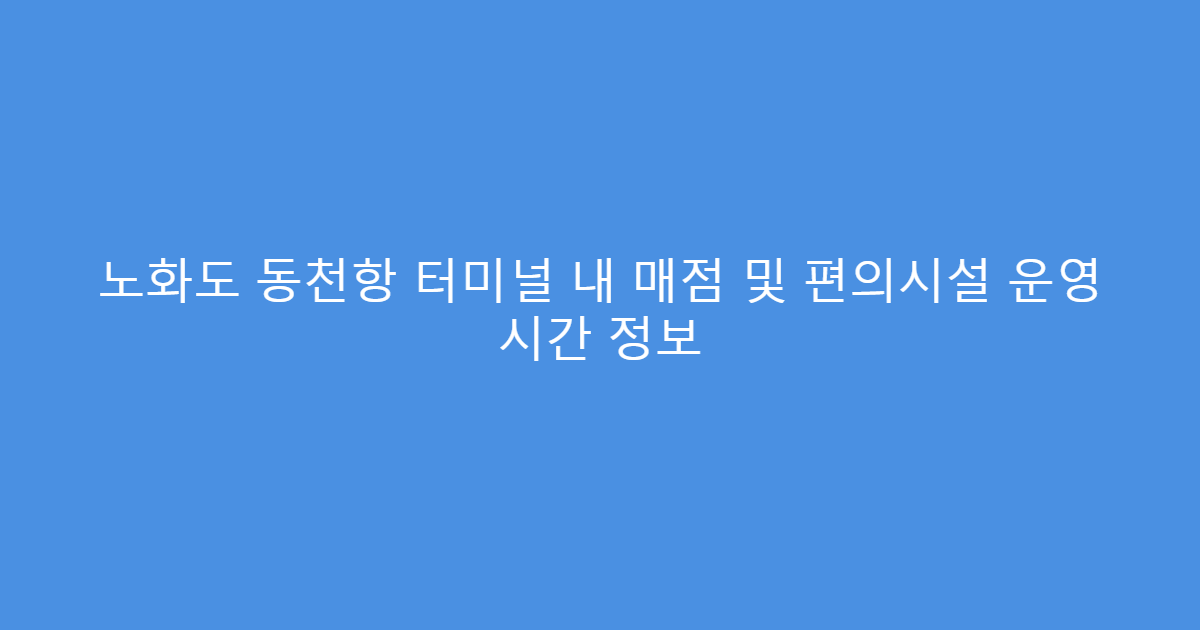 노화도 동천항 터미널 내 매점 및 편의시설 운영 시간 정보